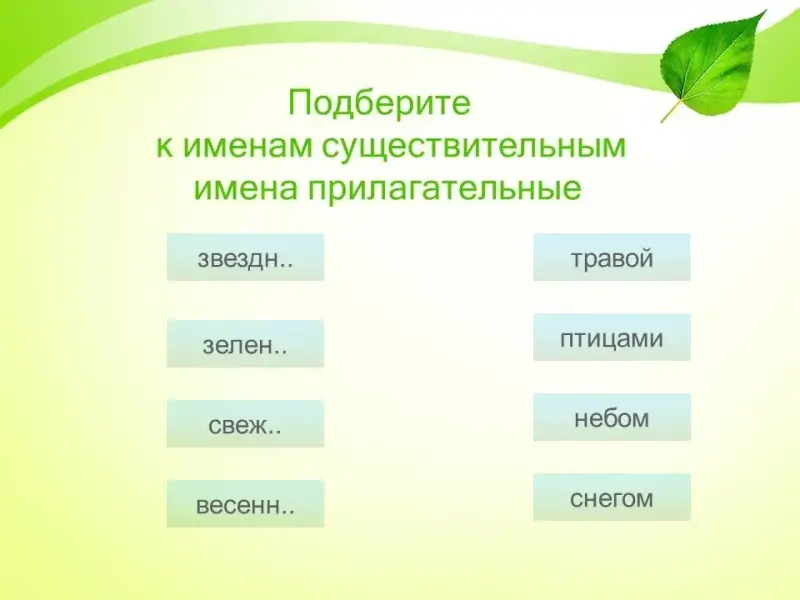 Подберите к именам существительным имена прилагательные

звездн..

зелен..

свеж..

весенн..

травой

птицами

небом

снегом